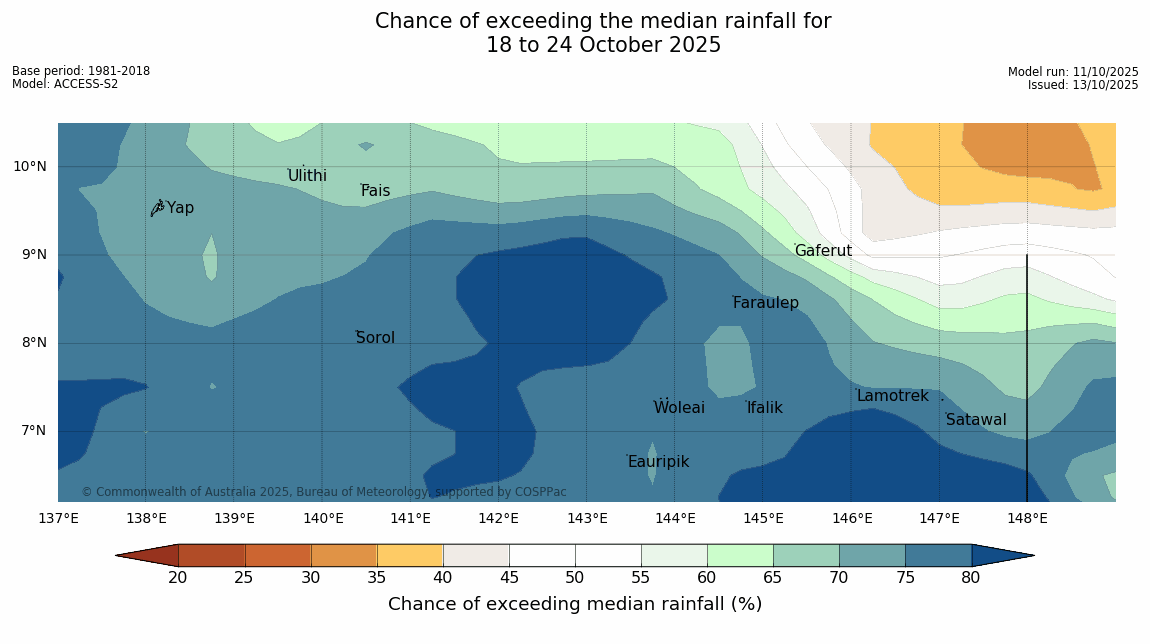 Chance of exceeding the median rainfall for
18 to 24 October 2025

Base period: 1981-2018
Model: ACCESS-S2

Model run: 11/10/2025
Issued: 13/10/2025

10°N
9°N
8°N
7°N

Ulithi
Fais
Yap
Gaferut
Faraulep
Sorol
Woleai
Ifalik
Lamotrek
Satawal
Eauripik

© Commonwealth of Australia 2025, Bureau of Meteorology, supported by COSPPac

137°E 138°E 139°E 140°E 141°E 142°E 143°E 144°E 145°E 146°E 147°E 148°E

20 25 30 35 40 45 50 55 60 65 70 75 80

Chance of exceeding median rainfall (%)